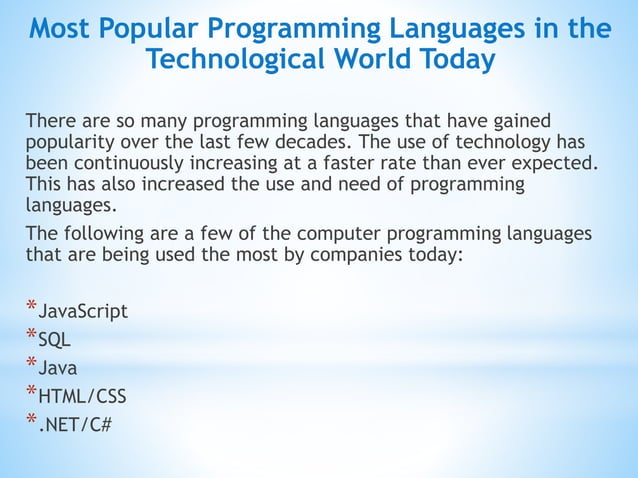 Most Popular Programming Languages in the Technological World Today

There are so many programming languages that have gained popularity over the last few decades. The use of technology has been continuously increasing at a faster rate than ever expected. This has also increased the use and need of programming languages.

The following are a few of the computer programming languages that are being used the most by companies today:

*JavaScript
*SQL
*Java
*HTML/CSS
*.NET/C#